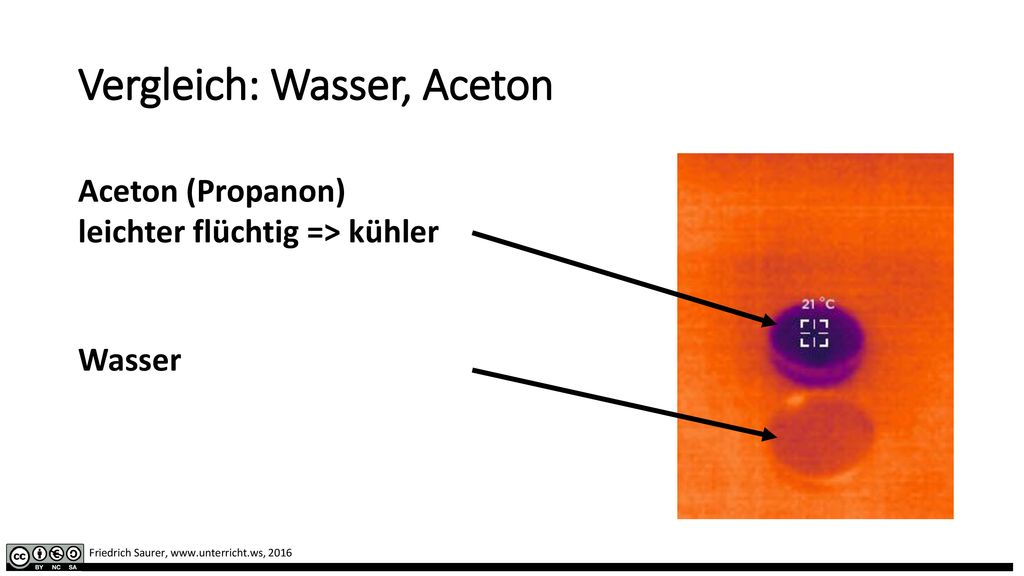 Vergleich: Wasser, Aceton

Aceton (Propanon)
leichter flüchtig => kühler

Wasser

21 °C

BY NC SA

Friedrich Saurer, www.unterricht.ws, 2016